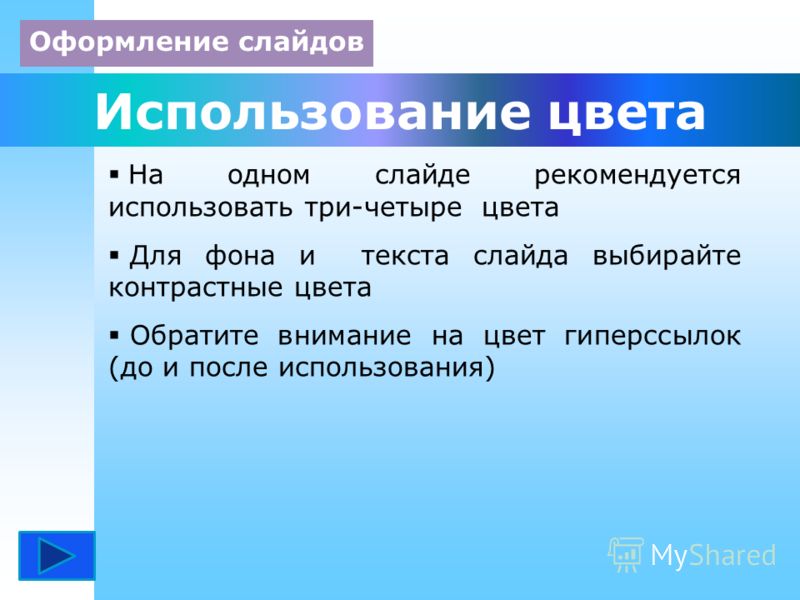 Оформление слайдов

Использование цвета

▪ На одном слайде рекомендуется использовать три-четыре цвета

▪ Для фона и текста слайда выбирайте контрастные цвета

▪ Обратите внимание на цвет гиперссылок (до и после использования)

MyShared